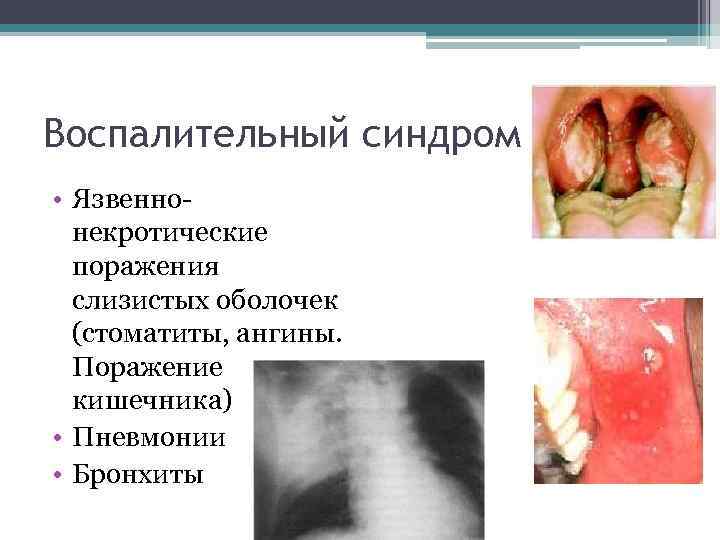 Воспалительный синдром

• Язвенно-некротические поражения слизистых оболочек (стоматиты, ангины. Поражение кишечника)
• Пневмонии
• Бронхиты